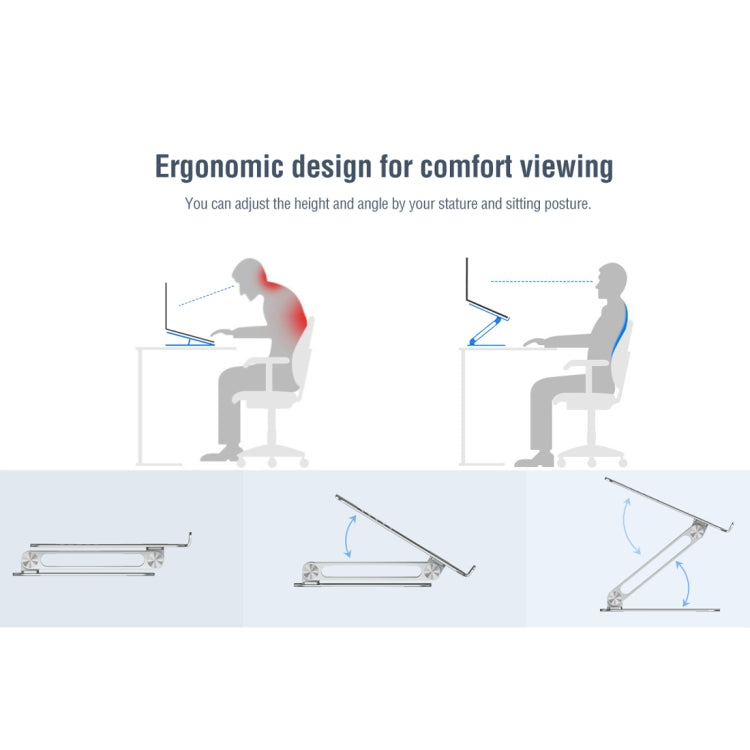 Ergonomic design for comfort viewing

You can adjust the height and angle by your stature and sitting posture.